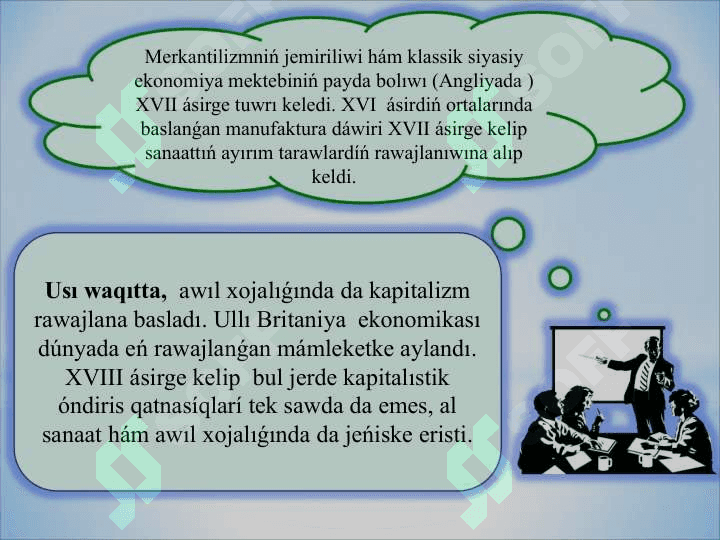 Merkantilizmniń jemiriliwi hám klassik siyasiy ekonomiya mektebiniń payda bolıwı (Angliyada ) XVII ásirge tuwrı keledi. XVI ásirdiń ortalarında baslanǵan manufaktura dáwiri XVII ásirge kelip sanaattıń ayırım tarawlardíń rawajlanıwına alıp keldi.

Usı waqıtta, awıl xojalıǵında da kapitalizm rawajlana basladı. Ullı Britaniya ekonomikası dúnyada eń rawajlanǵan mámleketke aylandı. XVIII ásirge kelip bul jerde kapitalıstik óndiris qatnasíqlarí tek sawda da emes, al sanaat hám awıl xojalıǵında da jeńiske eristi.